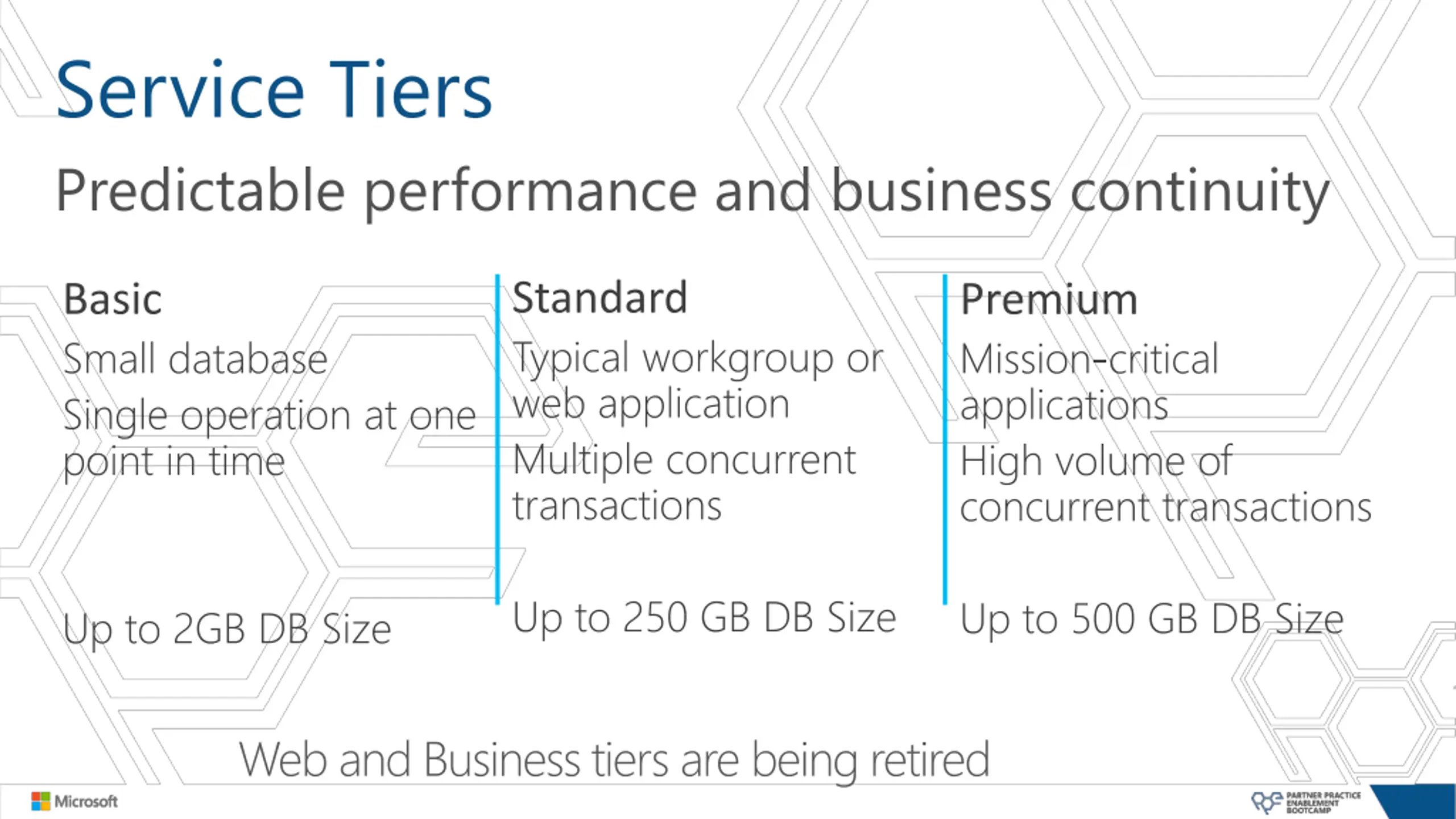 Service Tiers

Predictable performance and business continuity

Basic

Small database

Single operation at one point in time

Up to 2GB DB Size

Standard

Typical workgroup or web application

Multiple concurrent transactions

Up to 250 GB DB Size

Premium

Mission-critical applications

High volume of concurrent transactions

Up to 500 GB DB Size

Web and Business tiers are being retired

Microsoft

PARTNER PRACTICE ENABLEMENT BOOTCAMP